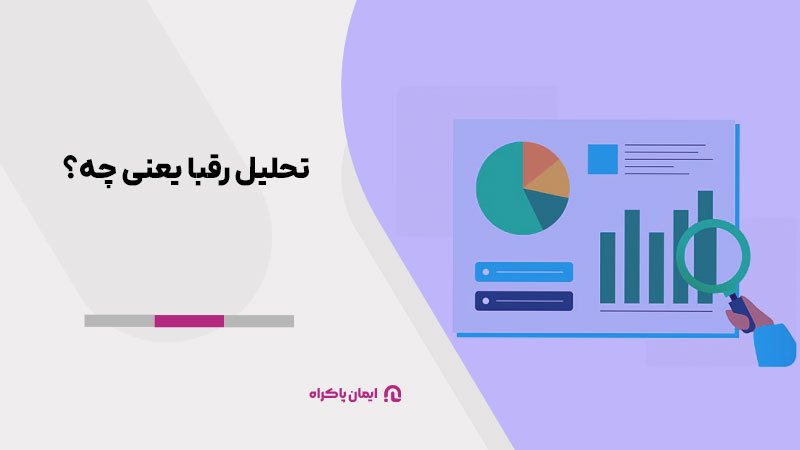 تحلیل رقبا یعنی چه؟

ایمان پاکراه